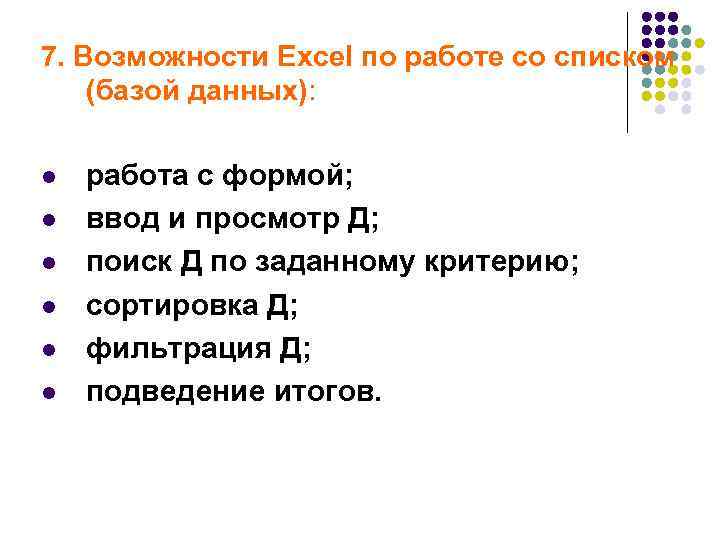 7. Возможности Excel по работе со списком (базой данных):

- работа с формой;
- ввод и просмотр Д;
- поиск Д по заданному критерию;
- сортировка Д;
- фильтрация Д;
- подведение итогов.